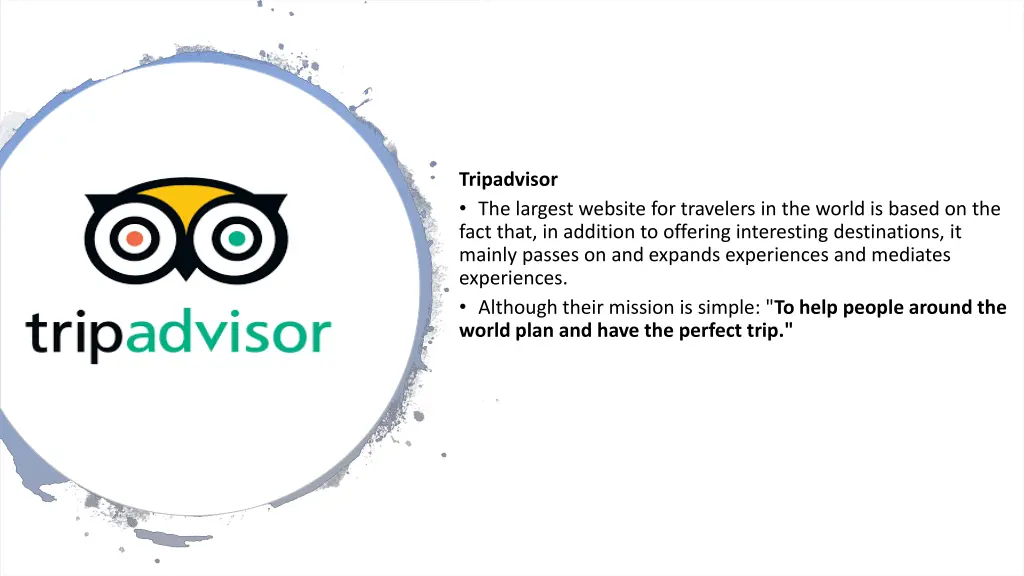 tripadvisor

Tripadvisor

• The largest website for travelers in the world is based on the fact that, in addition to offering interesting destinations, it mainly passes on and expands experiences and mediates experiences.

• Although their mission is simple: "To help people around the world plan and have the perfect trip."